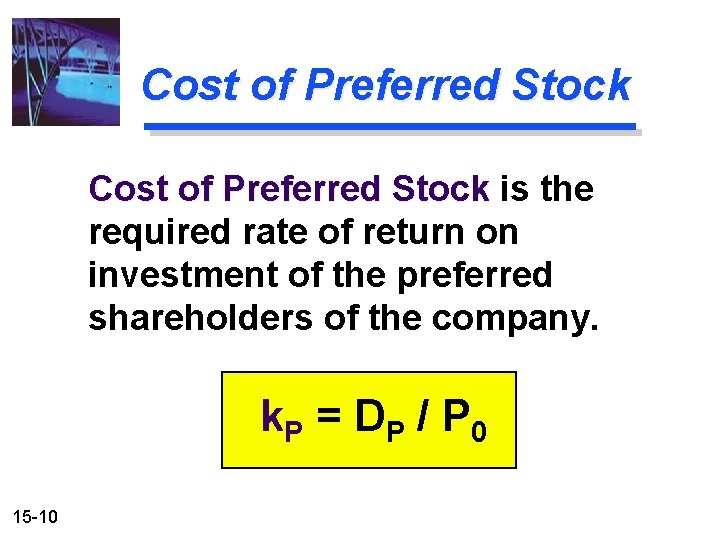 Cost of Preferred Stock

Cost of Preferred Stock is the required rate of return on investment of the preferred shareholders of the company.

$k_P = D_P / P_0$

15-10